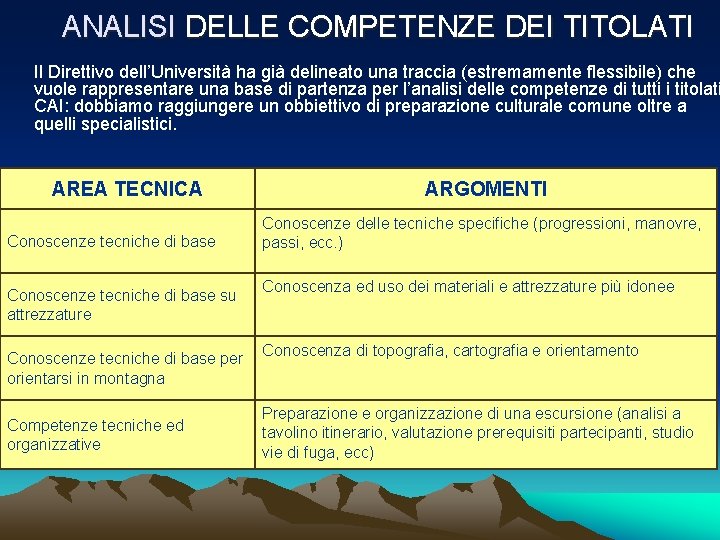 ANALISI DELLE COMPETENZE DEI TITOLATI

Il Direttivo dell'Università ha già delineato una traccia (estremamente flessibile) che vuole rappresentare una base di partenza per l'analisi delle competenze di tutti i titolati CAI: dobbiamo raggiungere un obbiettivo di preparazione culturale comune oltre a quelli specialistici.

| AREA TECNICA | ARGOMENTI |
|---|---|
| Conoscenze tecniche di base | Conoscenze delle tecniche specifiche (progressioni, manovre, passi, ecc.) |
| Conoscenze tecniche di base su attrezzature | Conoscenza ed uso dei materiali e attrezzature più idonee |
| Conoscenze tecniche di base per orientarsi in montagna | Conoscenza di topografia, cartografia e orientamento |
| Competenze tecniche ed organizzative | Preparazione e organizzazione di una escursione (analisi a tavolino itinerario, valutazione prerequisiti partecipanti, studio vie di fuga, ecc) |